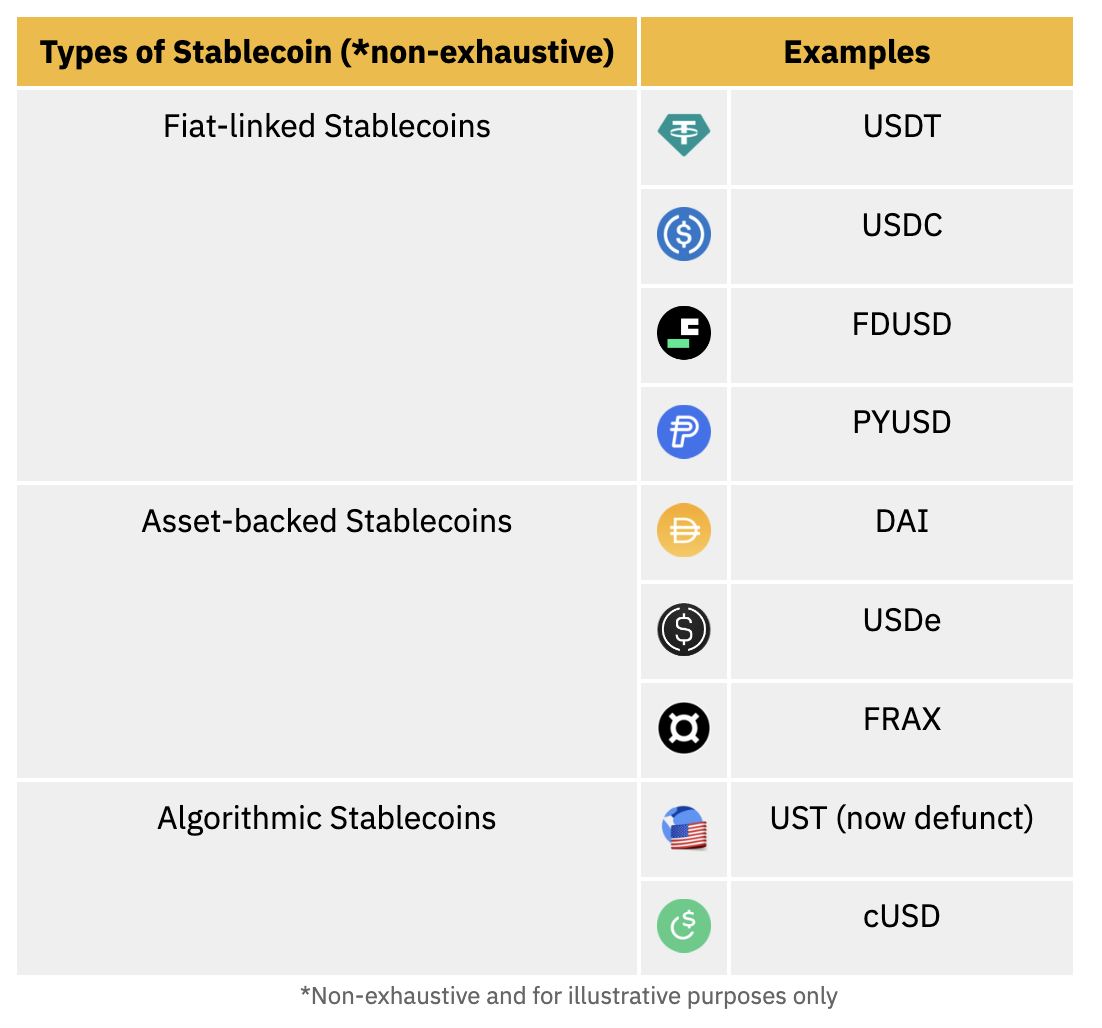 | Types of Stablecoin (*non-exhaustive) | Examples |
|---|---|
| Fiat-linked Stablecoins | USDT |
| | USDC |
| | FDUSD |
| | PYUSD |
| Asset-backed Stablecoins | DAI |
| | USDe |
| | FRAX |
| Algorithmic Stablecoins | UST (now defunct) |
| | cUSD |

*Non-exhaustive and for illustrative purposes only